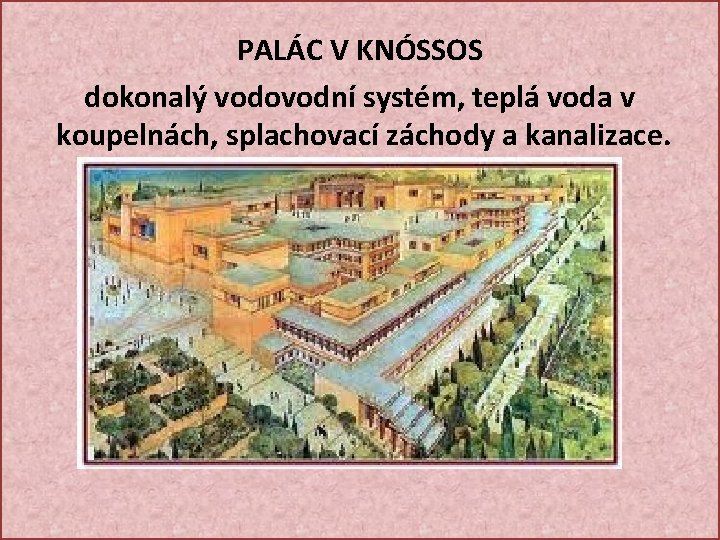 PALÁC V KNÓSSOS

dokonalý vodovodní systém, teplá voda v koupelnách, splachovací záchody a kanalizace.